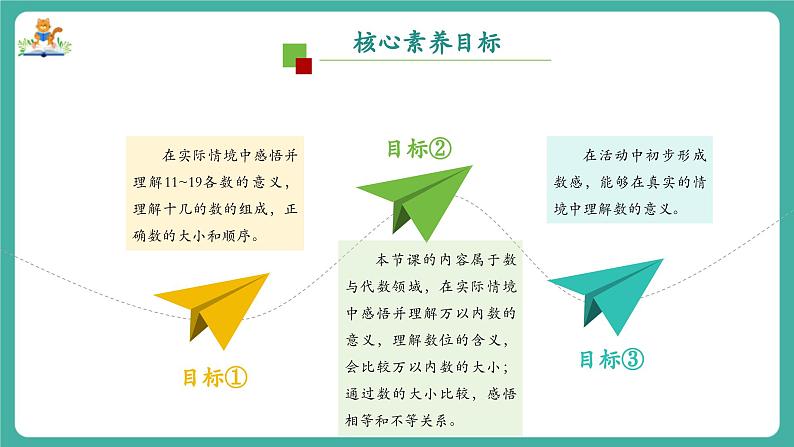 核心素养目标

在实际情境中感悟并理解11~19各数的意义，理解十几的数的组成，正确数的大小和顺序。

目标①

目标②

本节课的内容属于数与代数领域，在实际情境中感悟并理解万以内数的意义，理解数位的含义，会比较万以内数的大小；通过数的大小比较，感悟相等和不等关系。

在活动中初步形成数感，能够在真实的情境中理解数的意义。

目标③